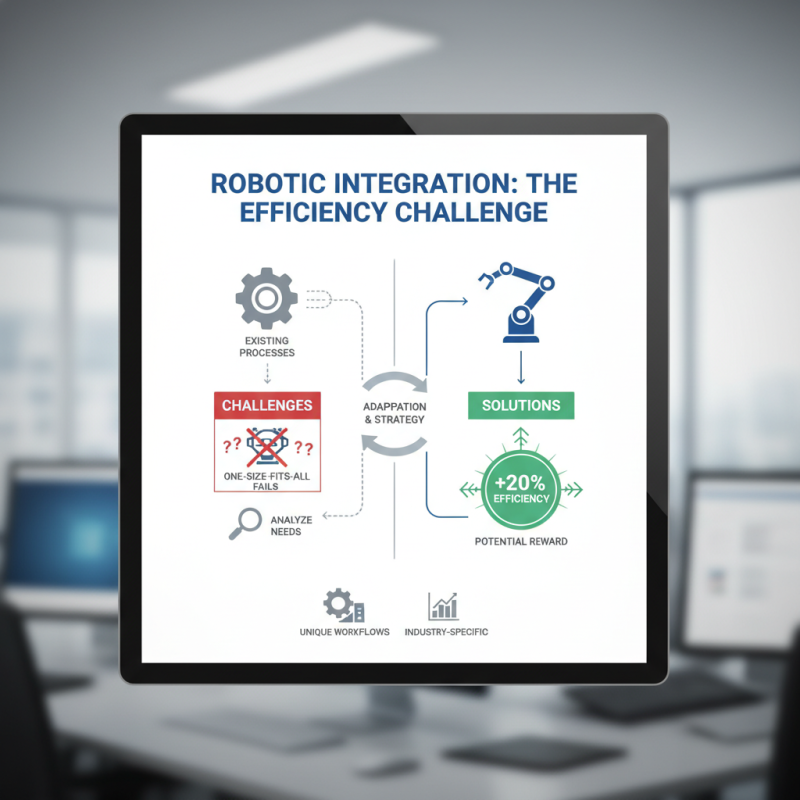 ROBOTIC INTEGRATION: THE EFFICIENCY CHALLENGE

EXISTING PROCESSES

CHALLENGES

?? ??

ONE-SIZE-FITS-ALL FAILS

ANALYZE NEEDS

ADAPPATION & STRATEGY

SOLUTIONS

+20% EFFICIENCY

POTENTIAL REWARD

UNIQUE WORKFLOWS

INDUSTRY-SPECIFIC